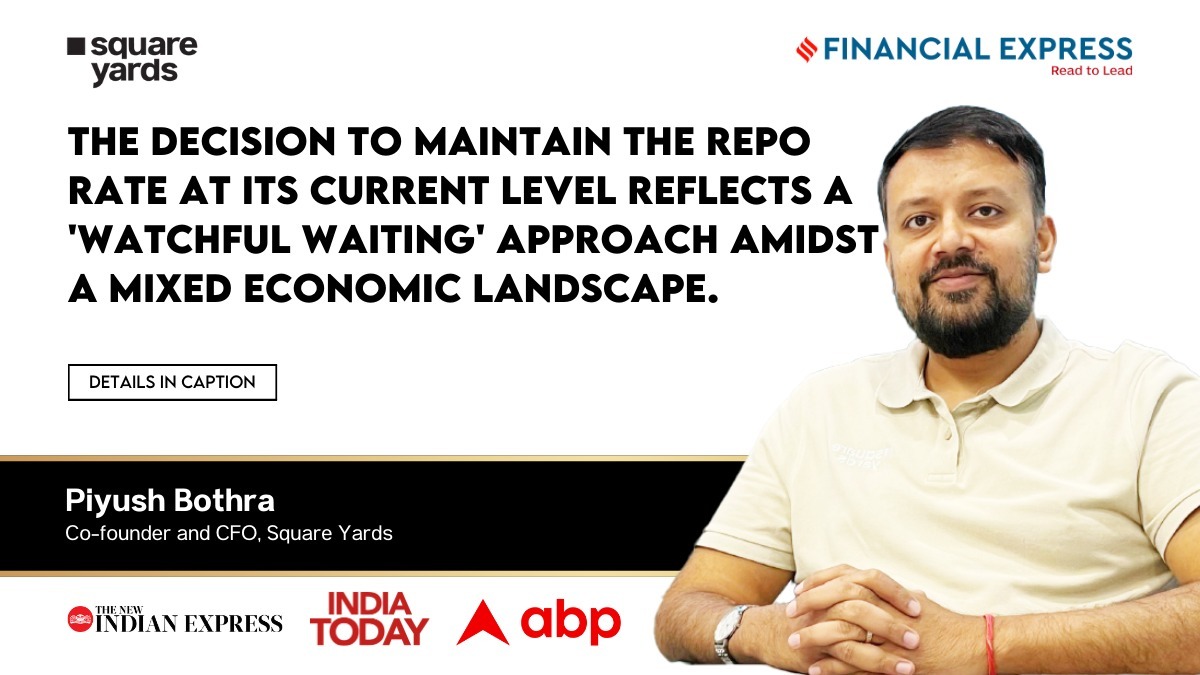 square yards

FINANCIAL EXPRESS
Read to Lead

THE DECISION TO MAINTAIN THE REPO RATE AT ITS CURRENT LEVEL REFLECTS A 'WATCHFUL WAITING' APPROACH AMIDST A MIXED ECONOMIC LANDSCAPE.

DETAILS IN CAPTION

Piyush Bothra
Co-founder and CFO, Square Yards

THE NEW INDIAN EXPRESS

INDIA TODAY

abp